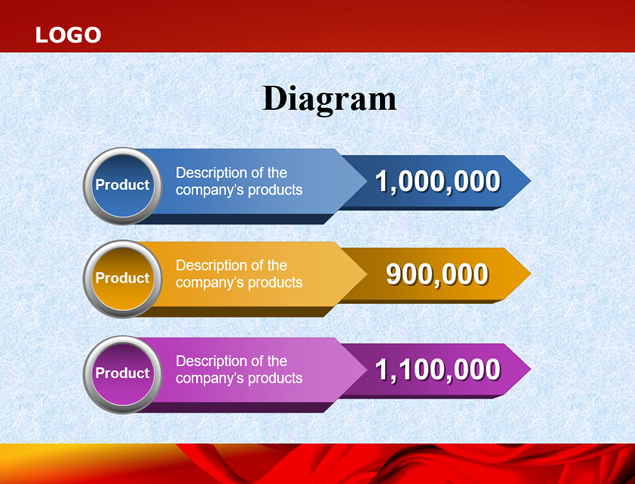 LOGO

Diagram

Product

Description of the company's products

1,000,000

Product

Description of the company's products

900,000

Product

Description of the company's products

1,100,000